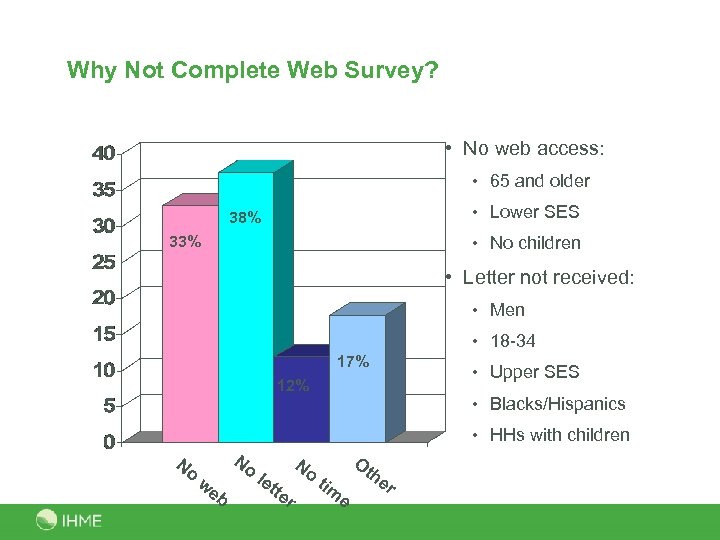 Why Not Complete Web Survey?

40
35
30
25
20
15
10
5
0

33%
38%
12%
17%

No web
No letter
No time
Other

• No web access:
• 65 and older
• Lower SES
• No children
• Letter not received:
• Men
• 18-34
• Upper SES
• Blacks/Hispanics
• HHs with children

IHME